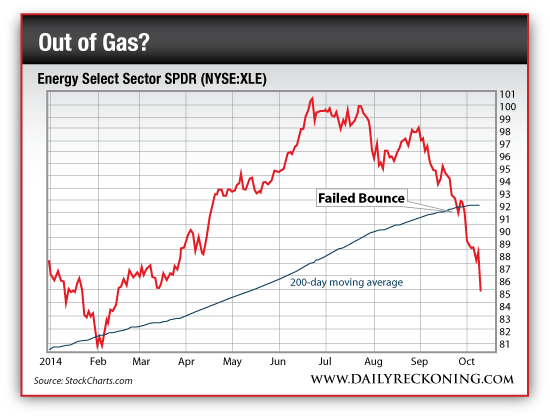 Out of Gas?

Energy Select Sector SPDR (NYSE:XLE)

101
100
99
98
97
96
95
94
93
92
91
90
89
88
87
86
85
84
83
82
81

Failed Bounce

200-day moving average

2014 Feb Mar Apr May Jun Jul Aug Sep Oct

Source: StockCharts.com

WWW.DAILYRECKONING.COM